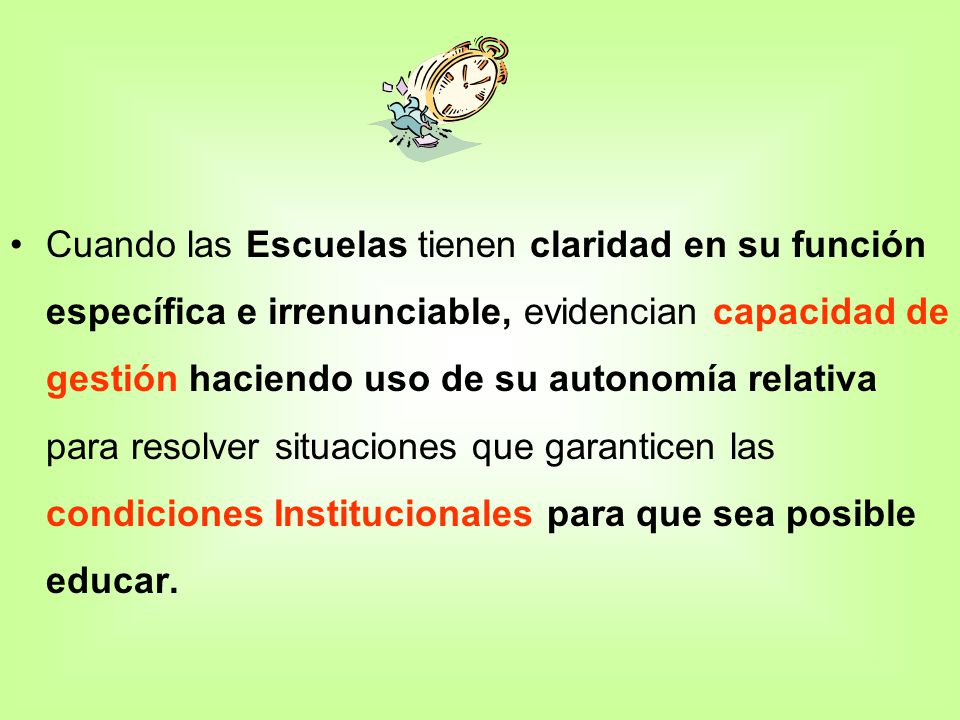 • Cuando las Escuelas tienen claridad en su función específica e irrenunciable, evidencian capacidad de gestión haciendo uso de su autonomía relativa para resolver situaciones que garanticen las condiciones Institucionales para que sea posible educar.